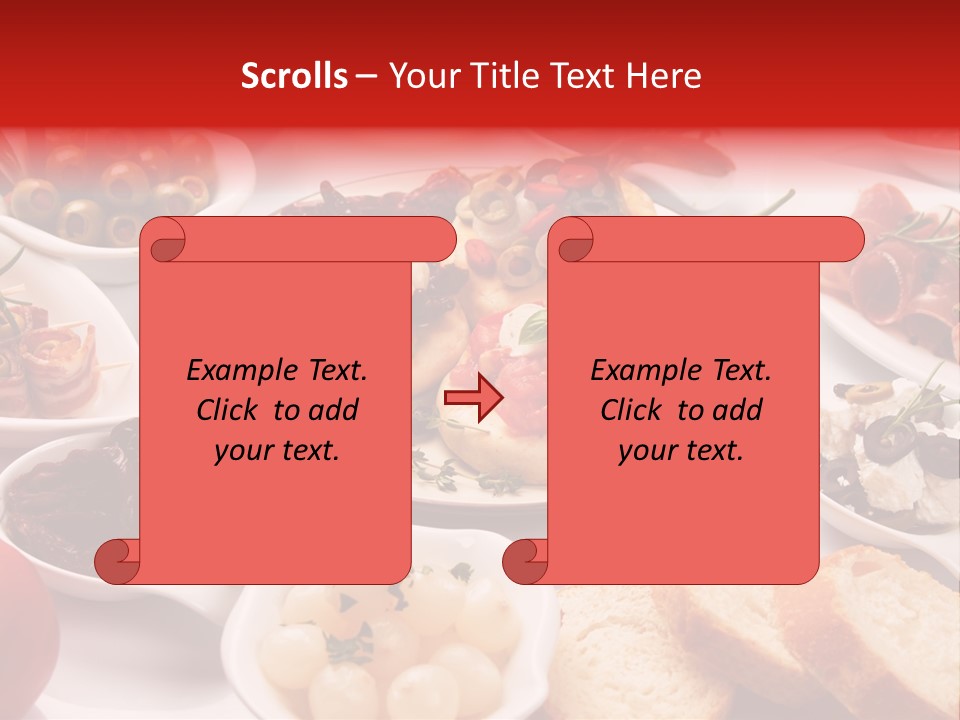 Scrolls – Your Title Text Here

Example Text. Click to add your text.

Example Text. Click to add your text.